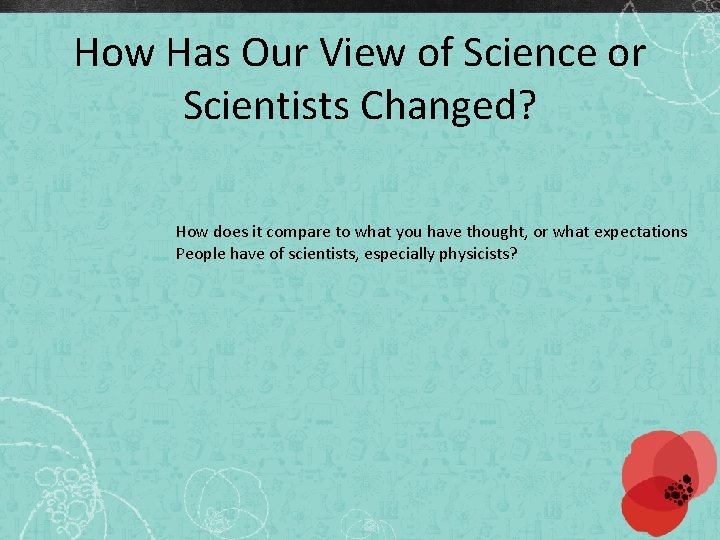 How Has Our View of Science or Scientists Changed?

How does it compare to what you have thought, or what expectations People have of scientists, especially physicists?